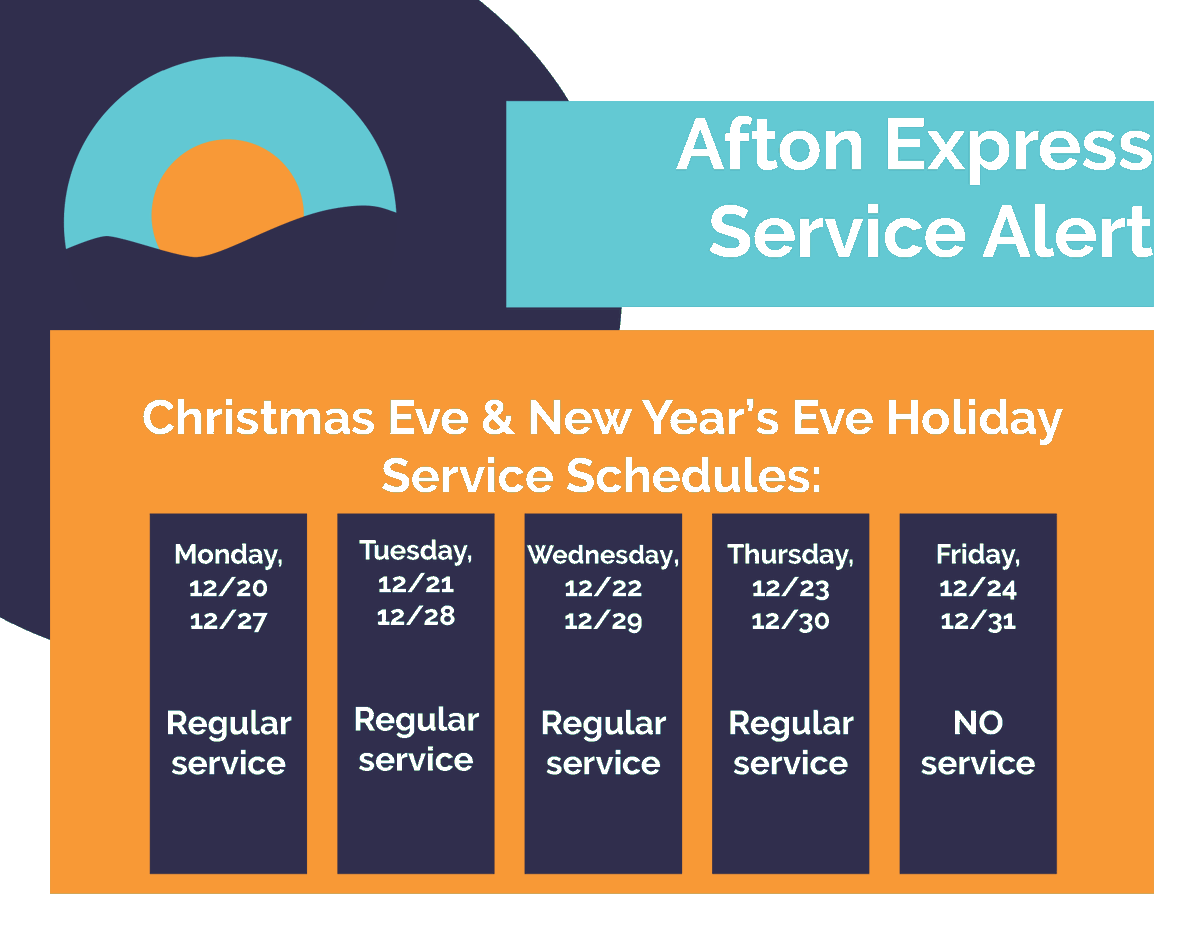 Afton Express Service Alert

Christmas Eve & New Year's Eve Holiday Service Schedules:

Monday, 12/20 12/27

Regular service

Tuesday, 12/21 12/28

Regular service

Wednesday, 12/22 12/29

Regular service

Thursday, 12/23 12/30

Regular service

Friday, 12/24 12/31

NO service